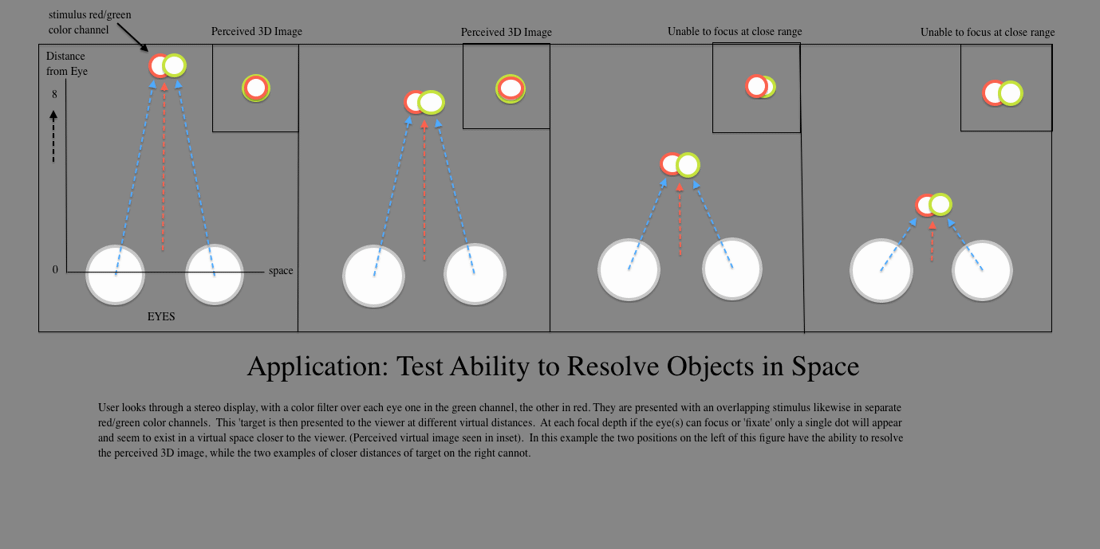 stimulus red/green color channel

Perceived 3D Image

Perceived 3D Image

Unable to focus at close range

Unable to focus at close range

Distance from Eye

8

0

space

EYES

Application: Test Ability to Resolve Objects in Space

User looks through a stereo display, with a color filter over each eye one in the green channel, the other in red. They are presented with an overlapping stimulus likewise in separate red/green color channels. This 'target is then presented to the viewer at different virtual distances. At each focal depth if the eye(s) can focus or 'fixate' only a single dot will appear and seem to exist in a virtual space closer to the viewer. (Perceived virtual image seen in inset). In this example the two positions on the left of this figure have the ability to resolve the perceived 3D image, while the two examples of closer distances of target on the right cannot.